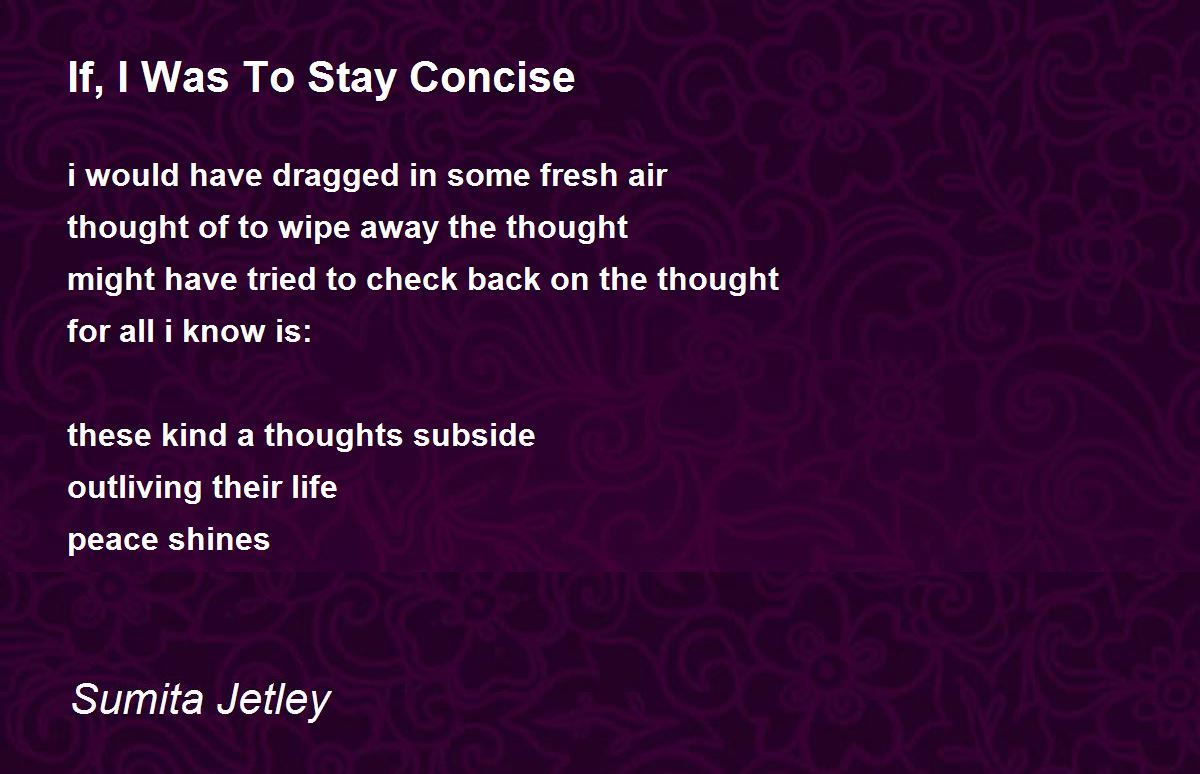 If, I Was To Stay Concise

i would have dragged in some fresh air
thought of to wipe away the thought
might have tried to check back on the thought
for all i know is:

these kind a thoughts subside
outliving their life
peace shines

Sumita Jetley